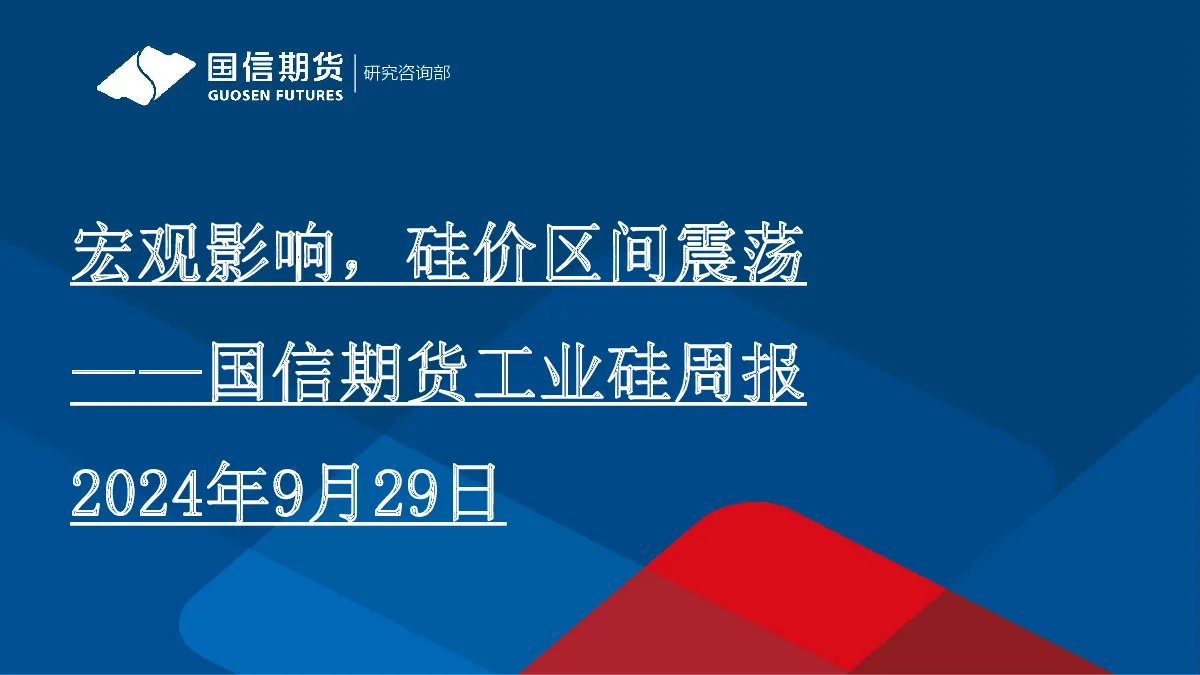 国信期货
GUOSEN FUTURES
研究咨询部

宏观影响，硅价区间震荡

——国信期货工业硅周报

2024年9月29日